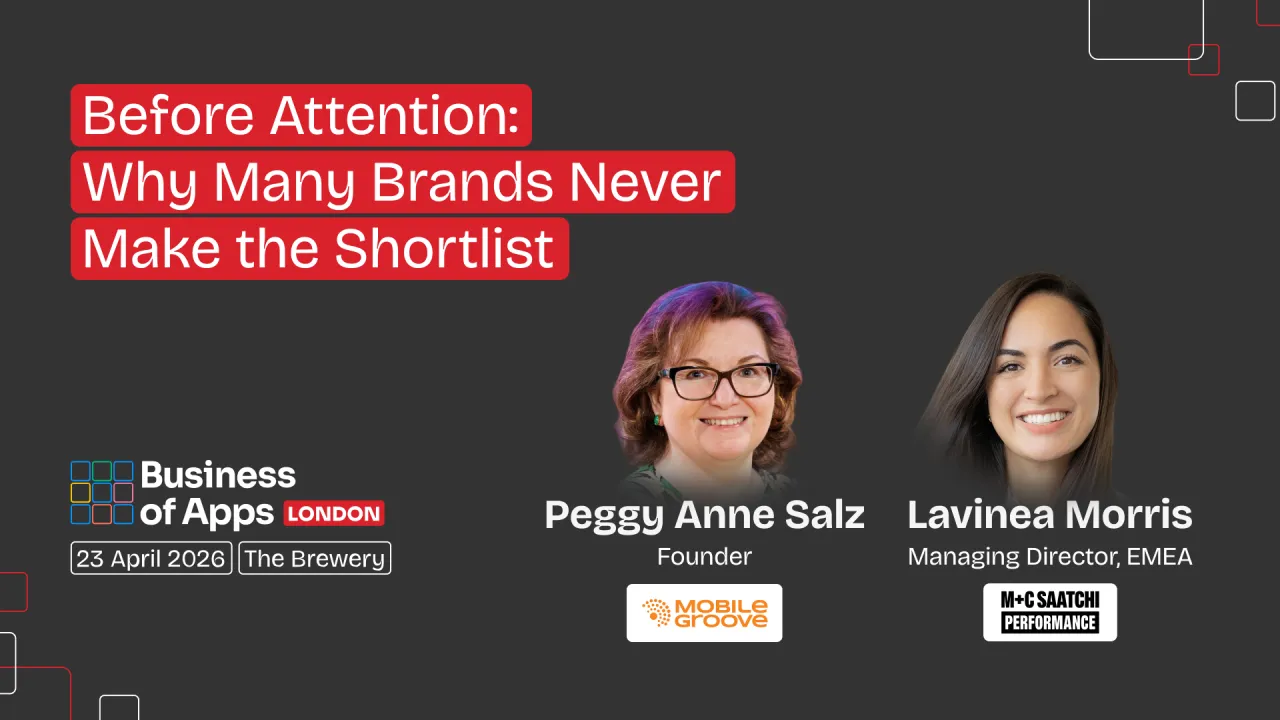 Before Attention:
Why Many Brands Never
Make the Shortlist

Business of Apps LONDON
23 April 2026 The Brewery

Peggy Anne Salz
Founder
MOBILE GROOVE

Lavinea Morris
Managing Director, EMEA
M+C SAATCHI PERFORMANCE